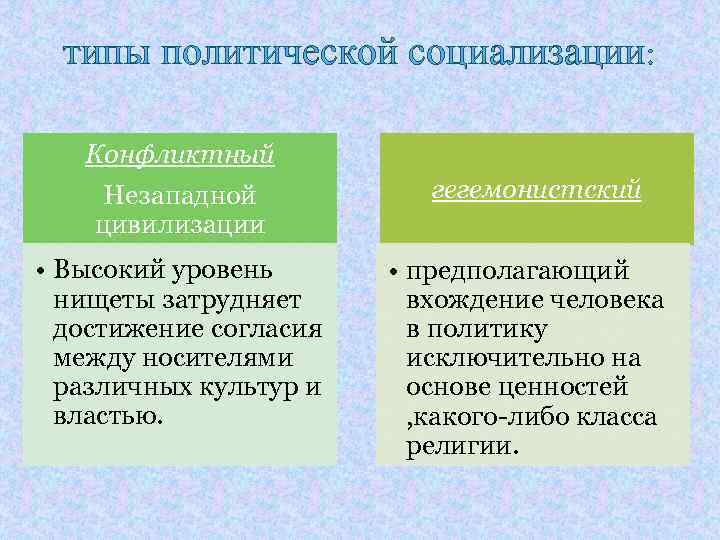 типы политической социализации:

Конфликтный

Незападной цивилизации

• Высокий уровень нищеты затрудняет достижение согласия между носителями различных культур и властью.

гегемонистский

• предполагающий вхождение человека в политику исключительно на основе ценностей ,какого-либо класса религии.